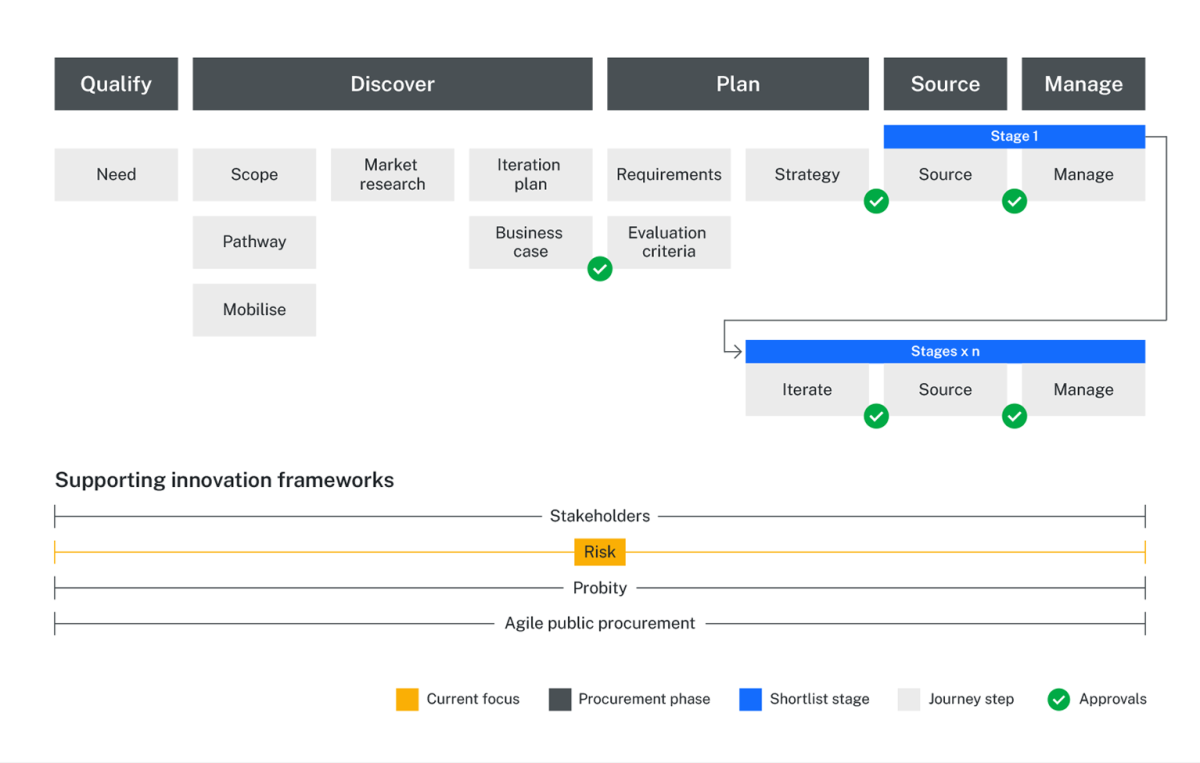 Qualify

Discover

Plan

Source

Manage

Stage 1

Need

Scope

Market research

Iteration plan

Requirements

Strategy

Source

Manage

Pathway

Business case

Evaluation criteria

Mobilise

Stages x n

Iterate

Source

Manage

Supporting innovation frameworks

Stakeholders

Risk

Probity

Agile public procurement

Current focus

Procurement phase

Shortlist stage

Journey step

Approvals